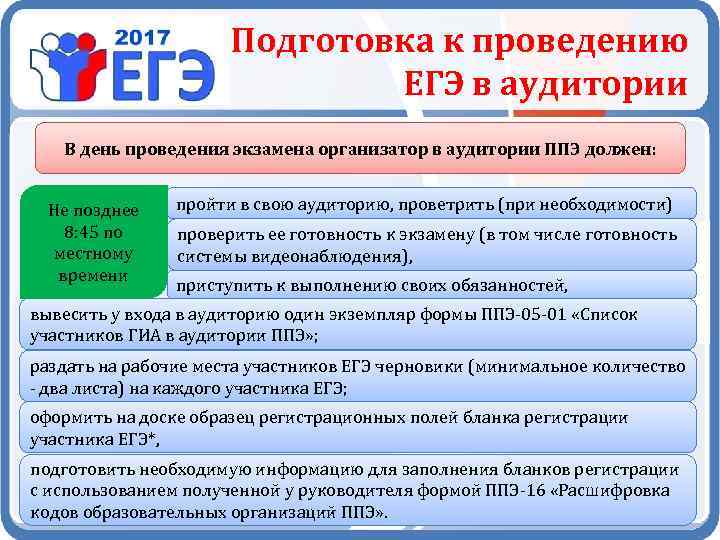 2017 ЕГЭ

Подготовка к проведению ЕГЭ в аудитории

В день проведения экзамена организатор в аудитории ППЭ должен:

Не позднее 8:45 по местному времени

пройти в свою аудиторию, проветрить (при необходимости)

проверить ее готовность к экзамену (в том числе готовность системы видеонаблюдения),

приступить к выполнению своих обязанностей,

вывесить у входа в аудиторию один экземпляр формы ППЭ-05-01 «Список участников ГИА в аудитории ППЭ»;

раздать на рабочие места участников ЕГЭ черновики (минимальное количество - два листа) на каждого участника ЕГЭ;

оформить на доске образец регистрационных полей бланка регистрации участника ЕГЭ*,

подготовить необходимую информацию для заполнения бланков регистрации с использованием полученной у руководителя формой ППЭ-16 «Расшифровка кодов образовательных организаций ППЭ».